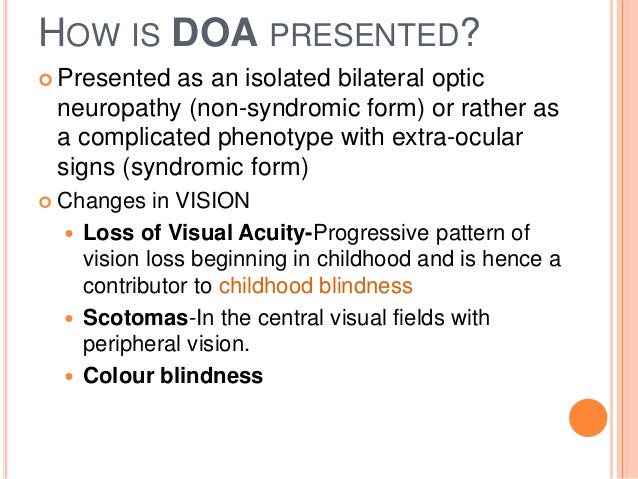 HOW IS DOA PRESENTED?

Presented as an isolated bilateral optic neuropathy (non-syndromic form) or rather as a complicated phenotype with extra-ocular signs (syndromic form)

Changes in VISION

Loss of Visual Acuity-Progressive pattern of vision loss beginning in childhood and is hence a contributor to childhood blindness

Scotomas-In the central visual fields with peripheral vision.

Colour blindness